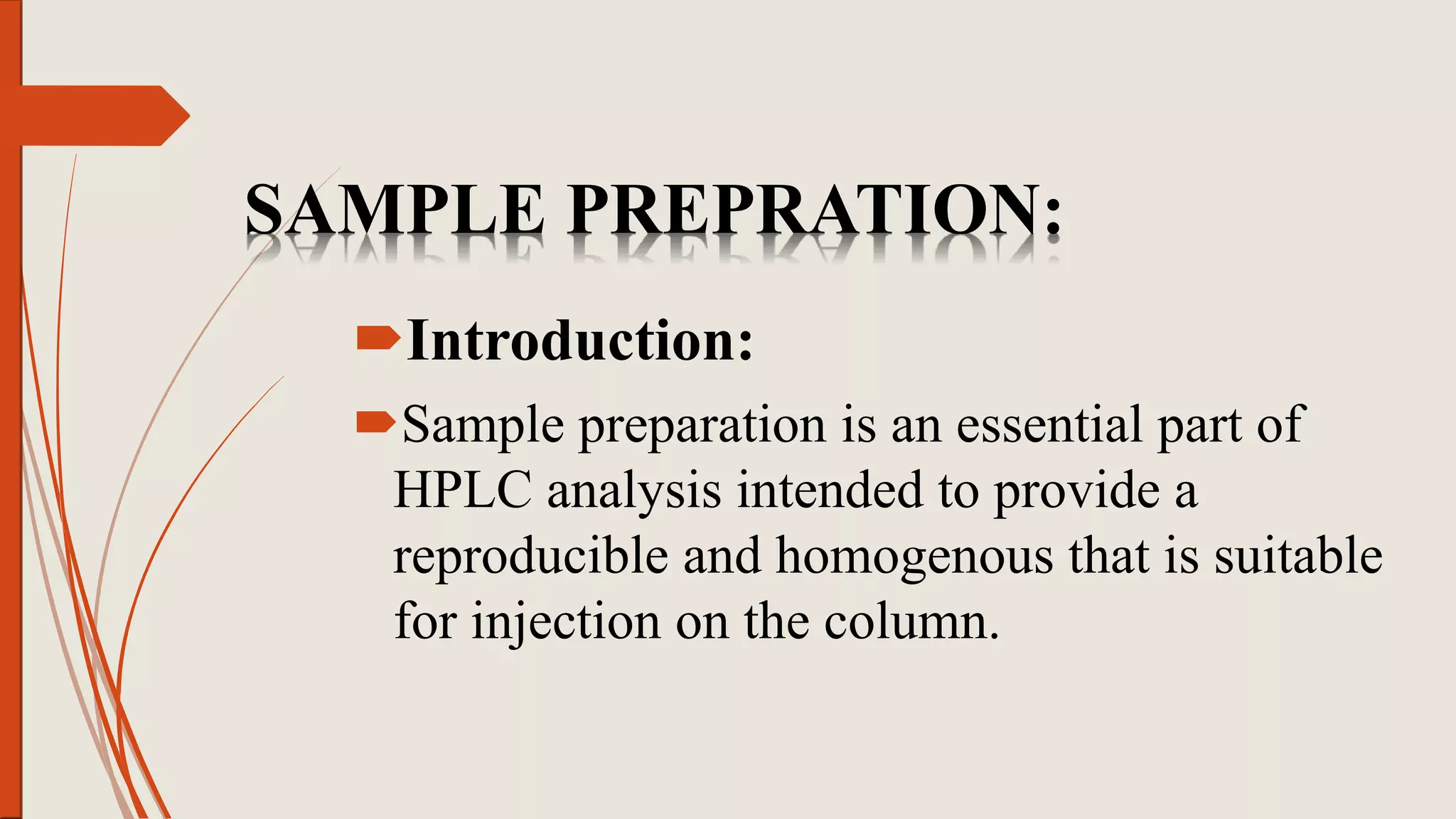 SAMPLE PREPRATION:

Introduction:

Sample preparation is an essential part of HPLC analysis intended to provide a reproducible and homogenous that is suitable for injection on the column.